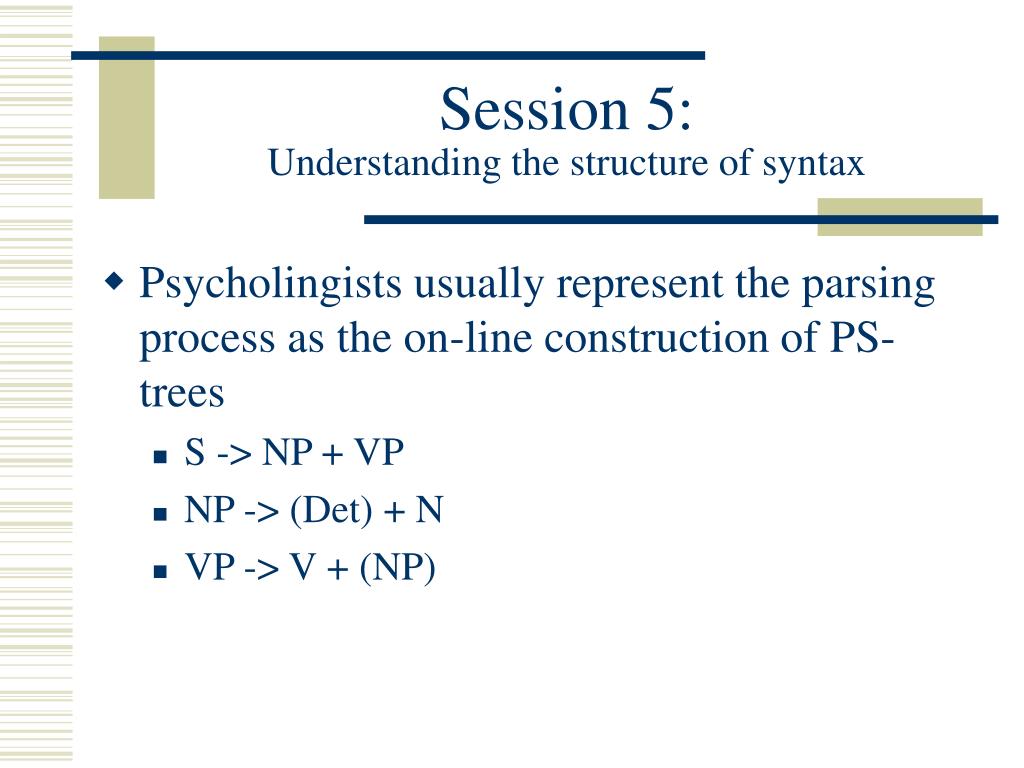 Session 5:
Understanding the structure of syntax

Psycholingists usually represent the parsing process as the on-line construction of PS-trees

S -> NP + VP
NP -> (Det) + N
VP -> V + (NP)